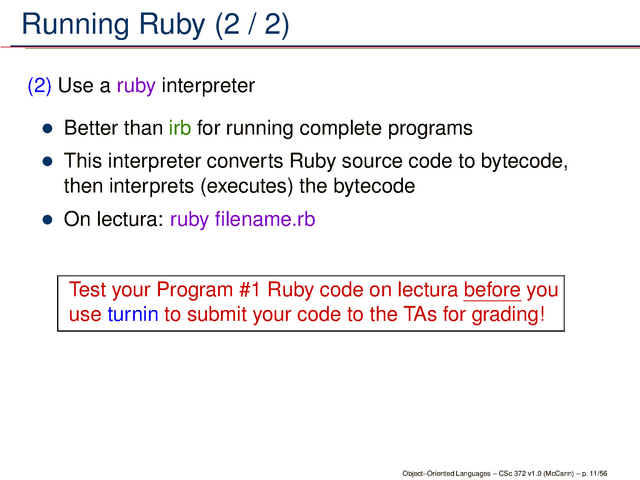 Running Ruby (2 / 2)

(2) Use a ruby interpreter

• Better than irb for running complete programs
• This interpreter converts Ruby source code to bytecode, then interprets (executes) the bytecode
• On lectura: ruby filename.rb

Test your Program #1 Ruby code on lectura before you use turnin to submit your code to the TAs for grading!

Object-Oriented Languages – CSc 372 v1.0 (McCann) – p. 11/56